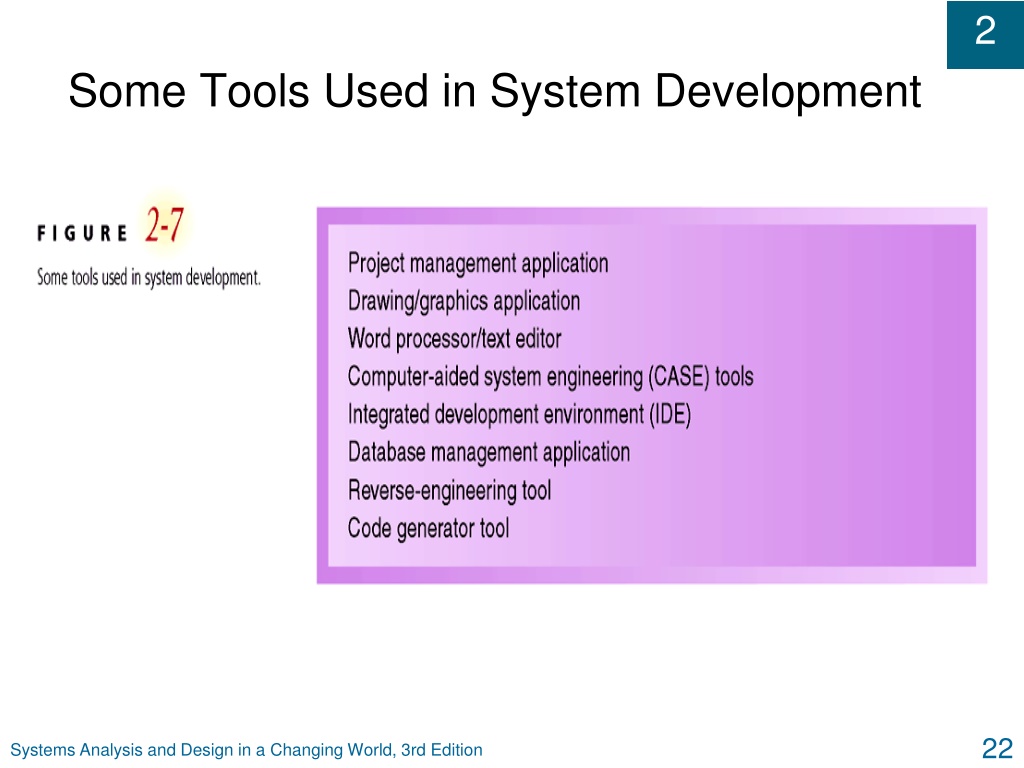 2

Some Tools Used in System Development

FIGURE 2-7
Some tools used in system development.

Project management application
Drawing/graphics application
Word processor/text editor
Computer-aided system engineering (CASE) tools
Integrated development environment (IDE)
Database management application
Reverse-engineering tool
Code generator tool

Systems Analysis and Design in a Changing World, 3rd Edition

22